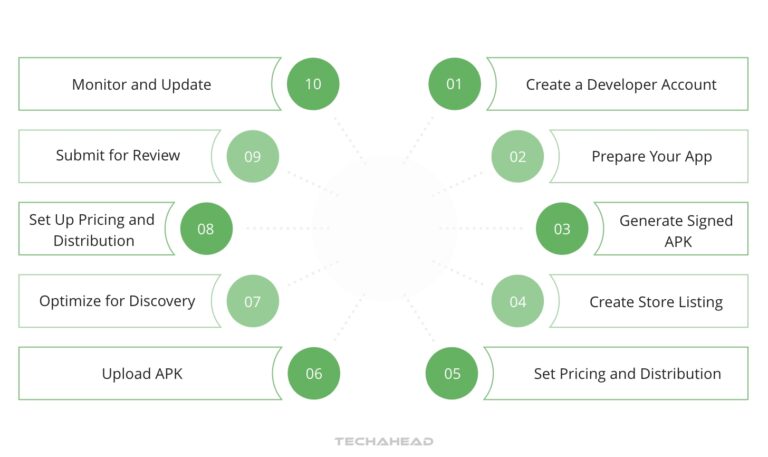 01 Create a Developer Account

02 Prepare Your App

03 Generate Signed APK

04 Create Store Listing

05 Set Pricing and Distribution

06 Upload APK

07 Optimize for Discovery

08 Set Up Pricing and Distribution

09 Submit for Review

10 Monitor and Update

TECHAHEAD